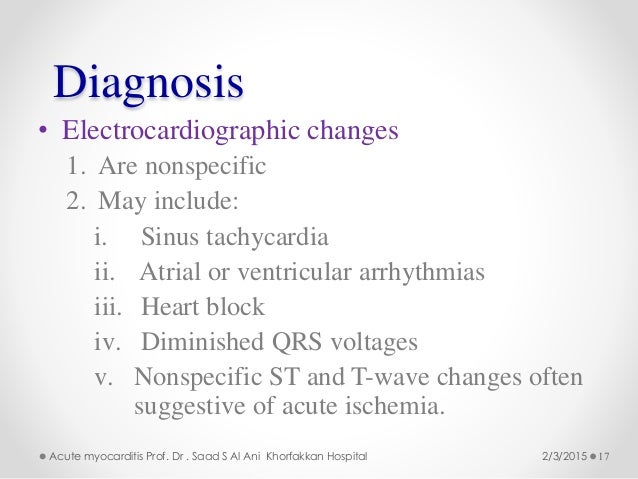 Diagnosis

• Electrocardiographic changes

1. Are nonspecific
2. May include:
i. Sinus tachycardia
ii. Atrial or ventricular arrhythmias
iii. Heart block
iv. Diminished QRS voltages
v. Nonspecific ST and T-wave changes often suggestive of acute ischemia.

Acute myocarditis Prof. Dr . Saad S Al Ani Khorfakkan Hospital 2/3/2015 17